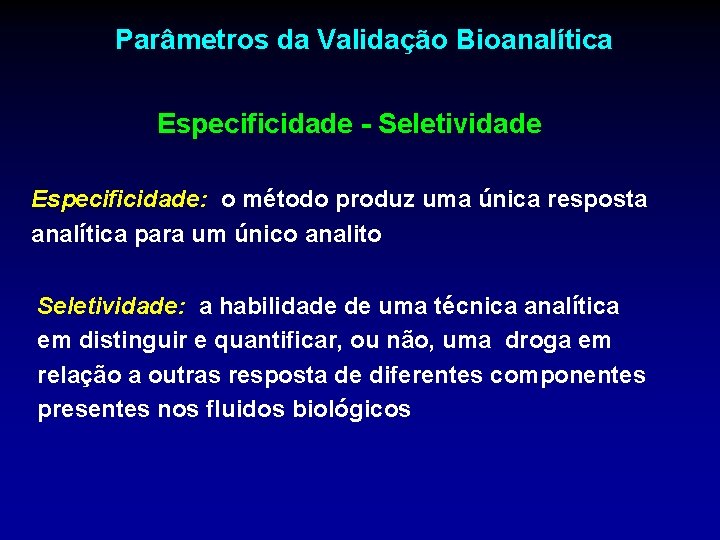 Parâmetros da Validação Bioanalítica

Especificidade - Seletividade

Especificidade: o método produz uma única resposta analítica para um único analito

Seletividade: a habilidade de uma técnica analítica em distinguir e quantificar, ou não, uma droga em relação a outras resposta de diferentes componentes presentes nos fluidos biológicos